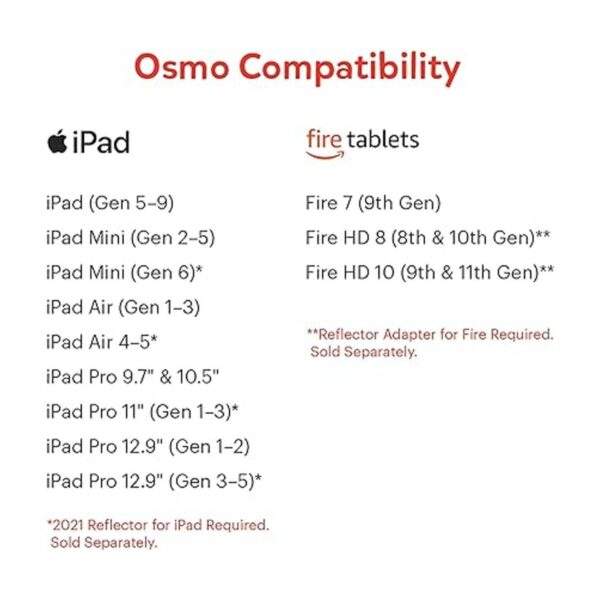 Osmo Compatibility

iPad

iPad (Gen 5–9)
iPad Mini (Gen 2–5)
iPad Mini (Gen 6)*
iPad Air (Gen 1–3)
iPad Air 4–5*
iPad Pro 9.7" & 10.5"
iPad Pro 11" (Gen 1–3)*
iPad Pro 12.9" (Gen 1–2)
iPad Pro 12.9" (Gen 3–5)*

*2021 Reflector for iPad Required. Sold Separately.

fire tablets

Fire 7 (9th Gen)
Fire HD 8 (8th & 10th Gen)**
Fire HD 10 (9th & 11th Gen)**

**Reflector Adapter for Fire Required. Sold Separately.